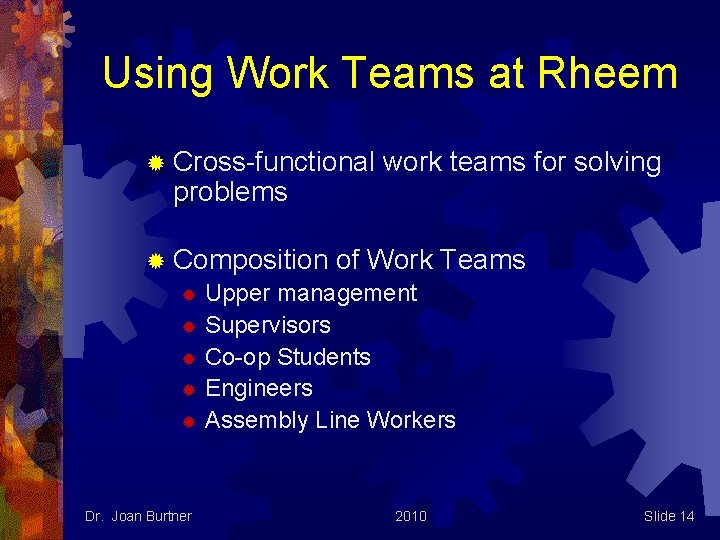 Using Work Teams at Rheem

Cross-functional work teams for solving problems

Composition of Work Teams
Upper management
Supervisors
Co-op Students
Engineers
Assembly Line Workers

Dr. Joan Burtner 2010 Slide 14